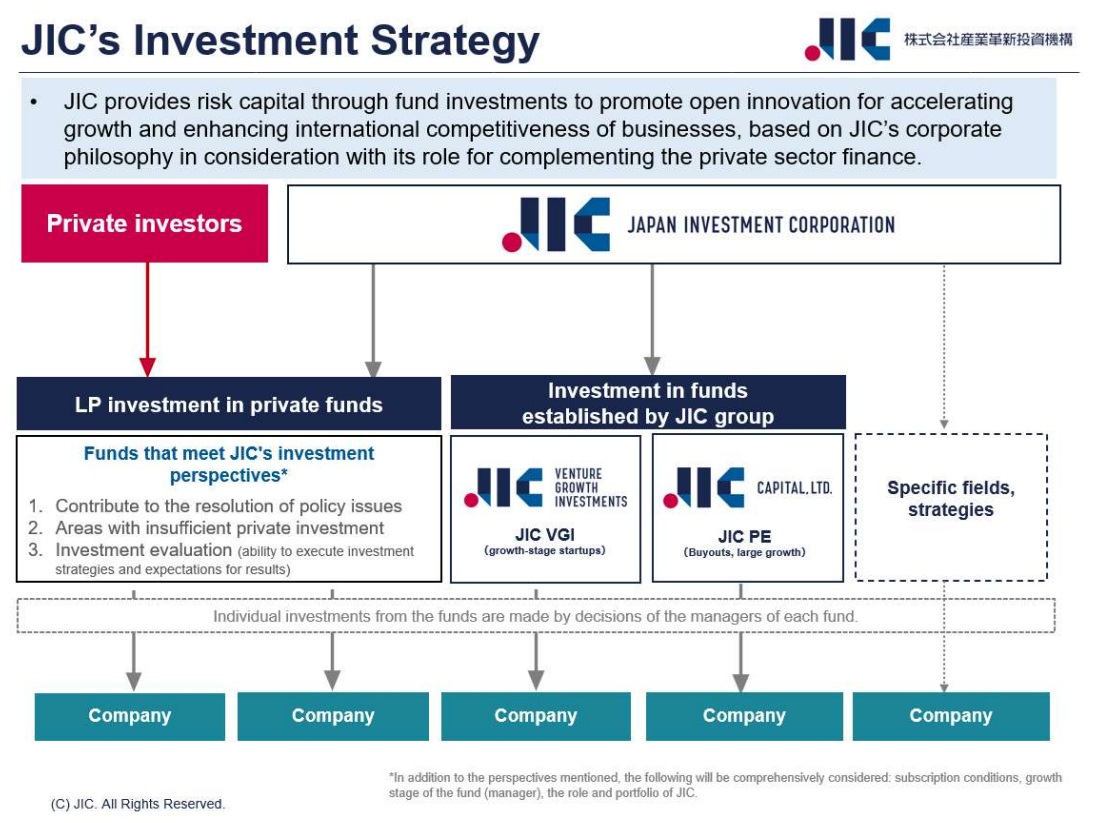 JIC's Investment Strategy

JIC 株式会社産業革新投資機構

• JIC provides risk capital through fund investments to promote open innovation for accelerating growth and enhancing international competitiveness of businesses, based on JIC's corporate philosophy in consideration with its role for complementing the private sector finance.

Private investors

JIC JAPAN INVESTMENT CORPORATION

LP investment in private funds

Investment in funds established by JIC group

Funds that meet JIC's investment perspectives*

1. Contribute to the resolution of policy issues
2. Areas with insufficient private investment
3. Investment evaluation (ability to execute investment strategies and expectations for results)

JIC VENTURE GROWTH INVESTMENTS
JIC VGI
(growth-stage startups)

JIC CAPITAL, LTD.
JIC PE
(Buyouts, large growth)

Specific fields, strategies

Individual investments from the funds are made by decisions of the managers of each fund.

Company

Company

Company

Company

Company

*In addition to the perspectives mentioned, the following will be comprehensively considered: subscription conditions, growth stage of the fund (manager), the role and portfolio of JIC.

(C) JIC. All Rights Reserved.